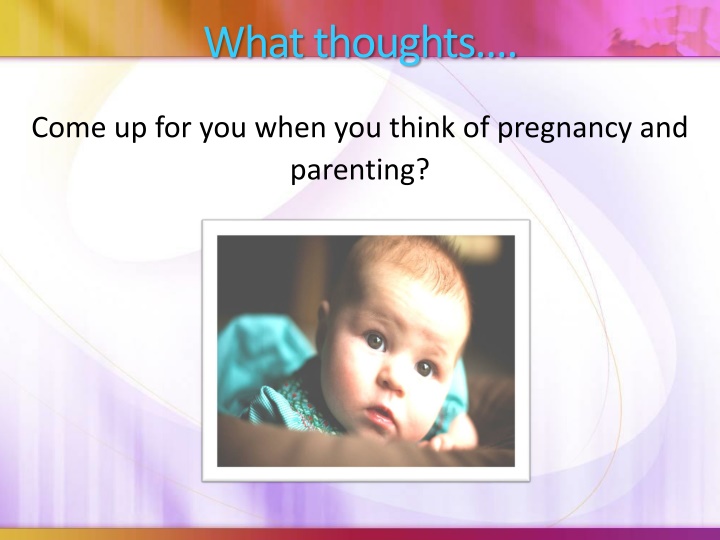 What thoughts….

Come up for you when you think of pregnancy and parenting?